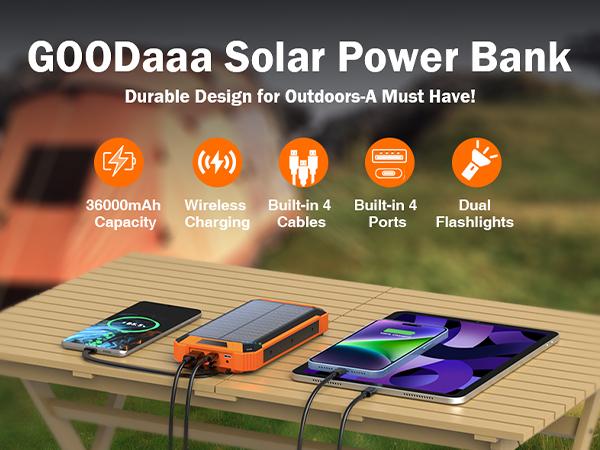 GOODaaa Solar Power Bank

Durable Design for Outdoors-A Must Have!

36000mAh Capacity

Wireless Charging

Built-in 4 Cables

Built-in 4 Ports

Dual Flashlights